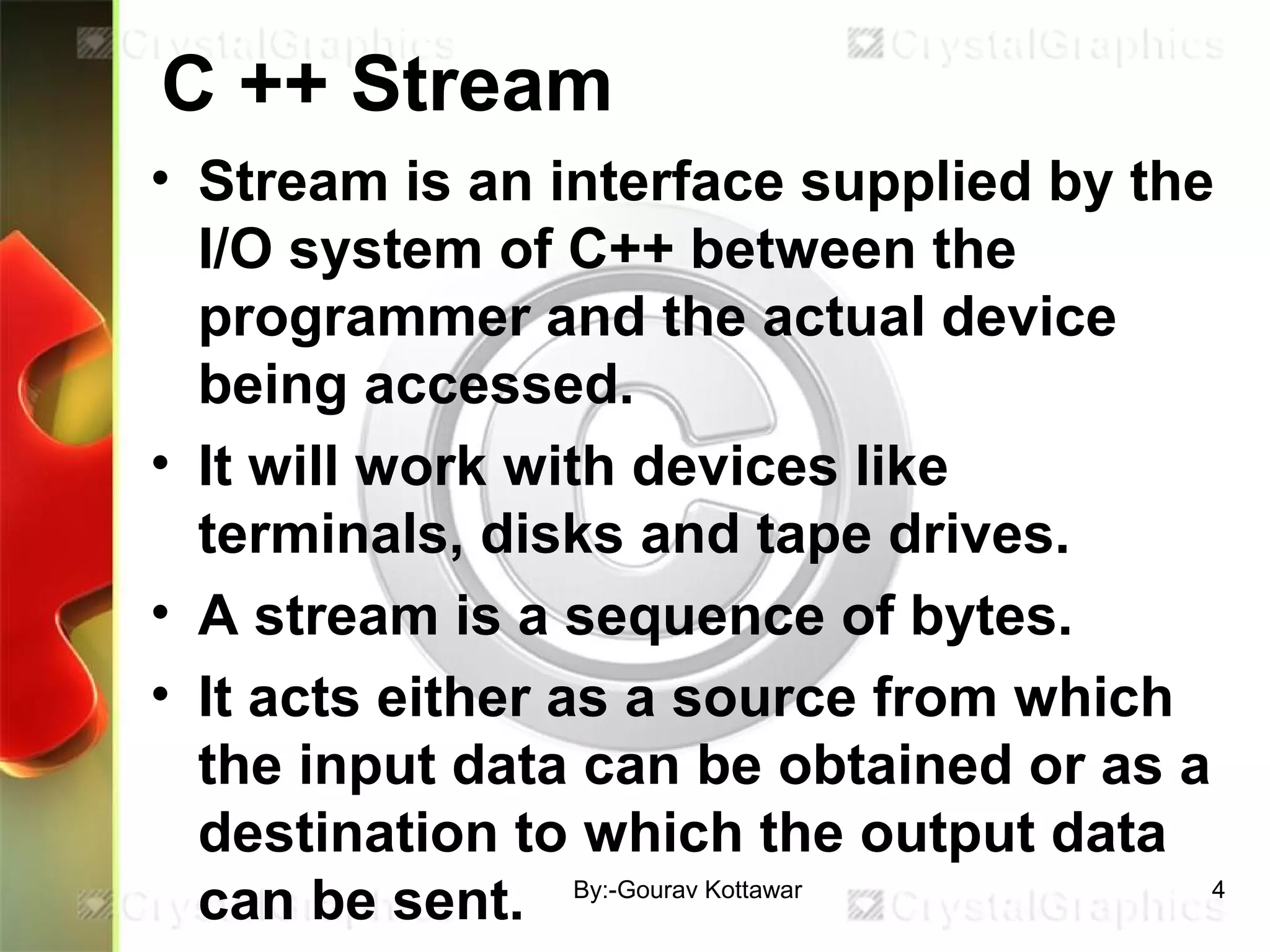 CrystalGraphics CrystalGraphics

C ++ Stream

• Stream is an interface supplied by the I/O system of C++ between the programmer and the actual device being accessed.

• It will work with devices like terminals, disks and tape drives.

• A stream is a sequence of bytes.

• It acts either as a source from which the input data can be obtained or as a destination to which the output data can be sent.

By:-Gourav Kottawar

4

CrystalGraphics CrystalGraphics